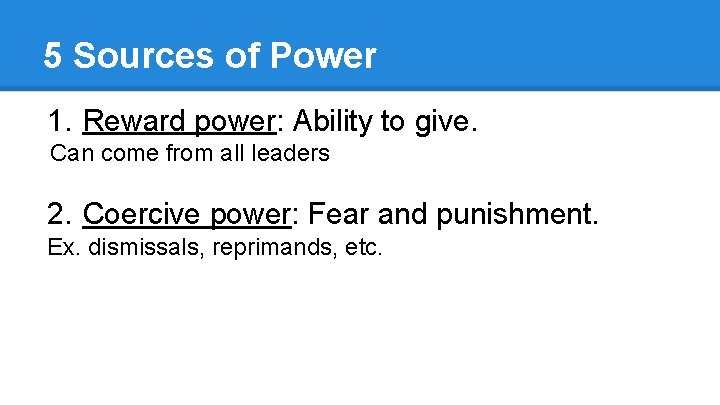 5 Sources of Power

1. Reward power: Ability to give.
Can come from all leaders

2. Coercive power: Fear and punishment.
Ex. dismissals, reprimands, etc.